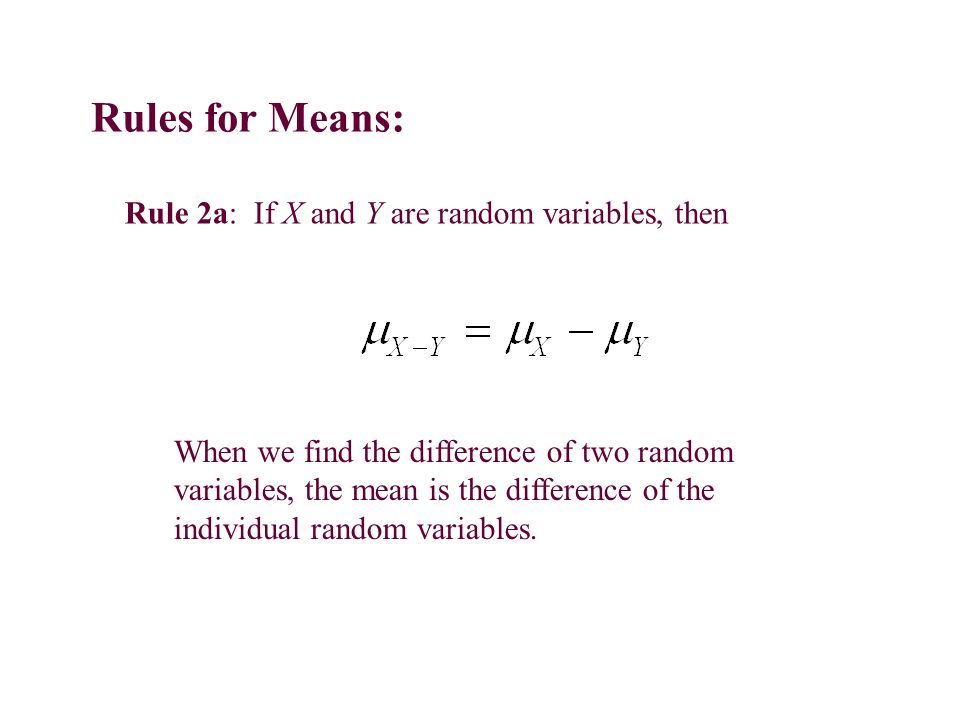 Rules for Means:

Rule 2a: If $X$ and $Y$ are random variables, then

$\mu_{X-Y} = \mu_X - \mu_Y$

When we find the difference of two random variables, the mean is the difference of the individual random variables.